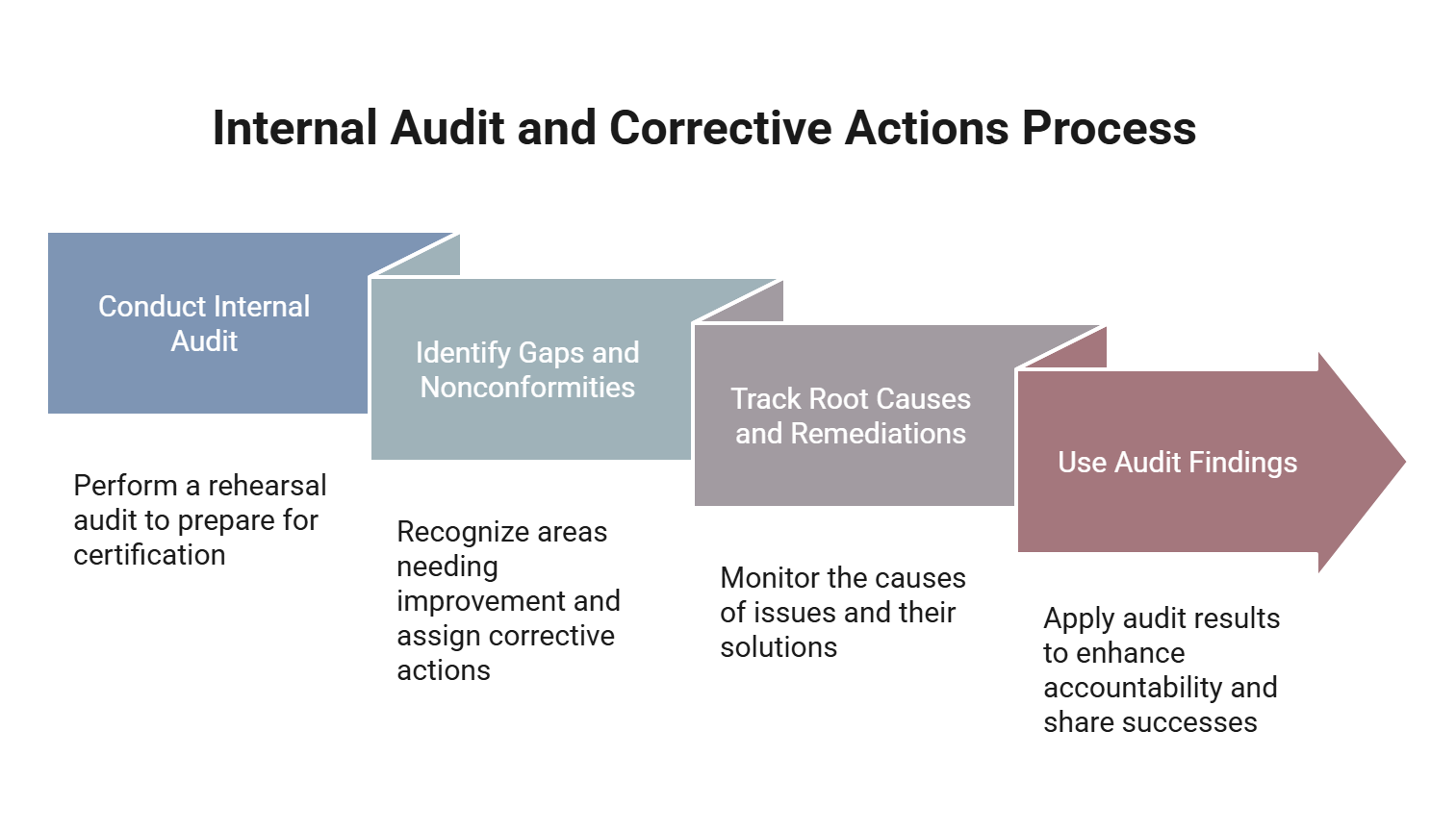 Internal Audit and Corrective Actions Process

Conduct Internal Audit

Perform a rehearsal audit to prepare for certification

Identify Gaps and Nonconformities

Recognize areas needing improvement and assign corrective actions

Track Root Causes and Remediations

Monitor the causes of issues and their solutions

Use Audit Findings

Apply audit results to enhance accountability and share successes